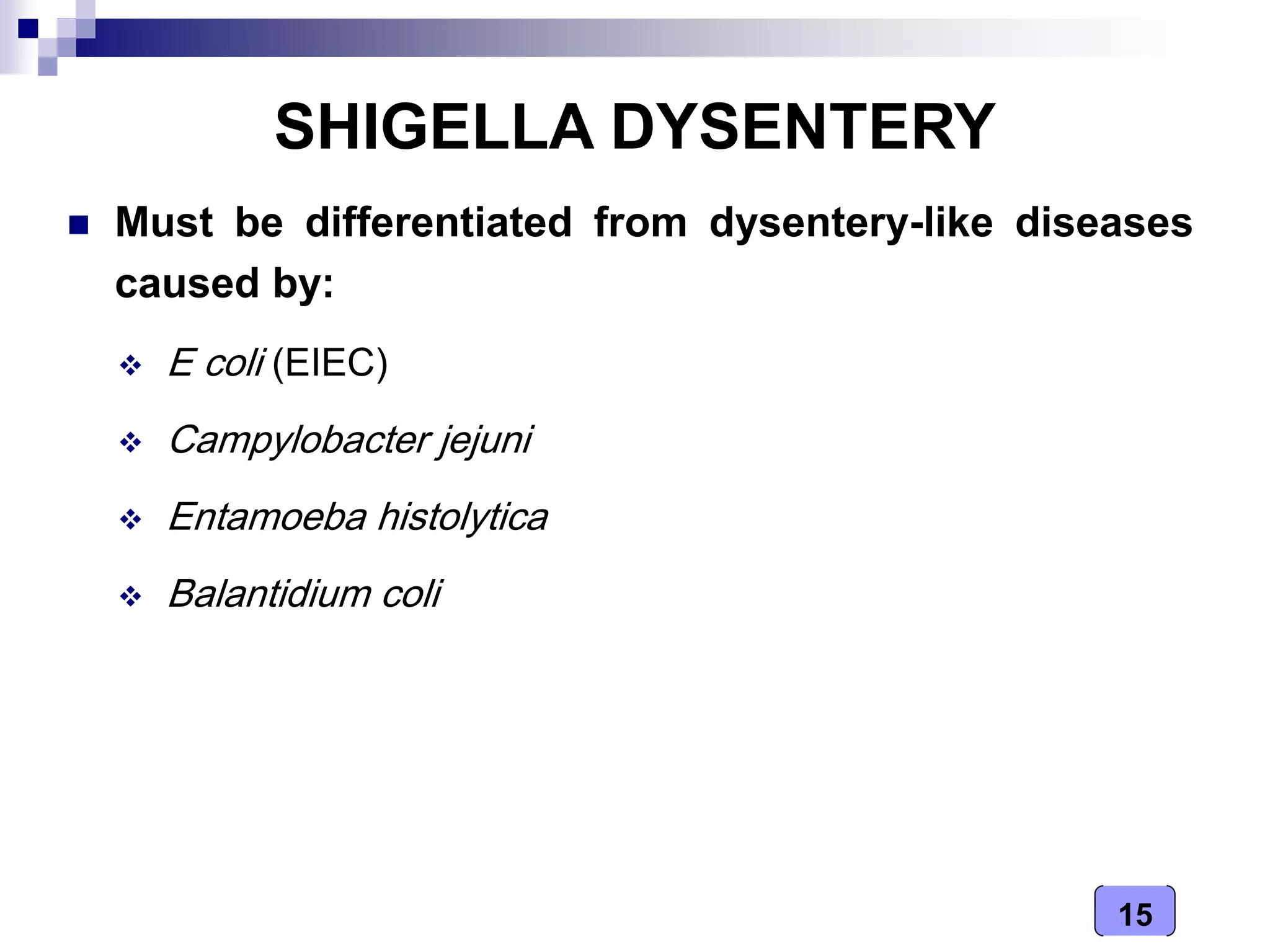 SHIGELLA DYSENTERY

Must be differentiated from dysentery-like diseases caused by:

E coli (EIEC)

Campylobacter jejuni

Entamoeba histolytica

Balantidium coli

15